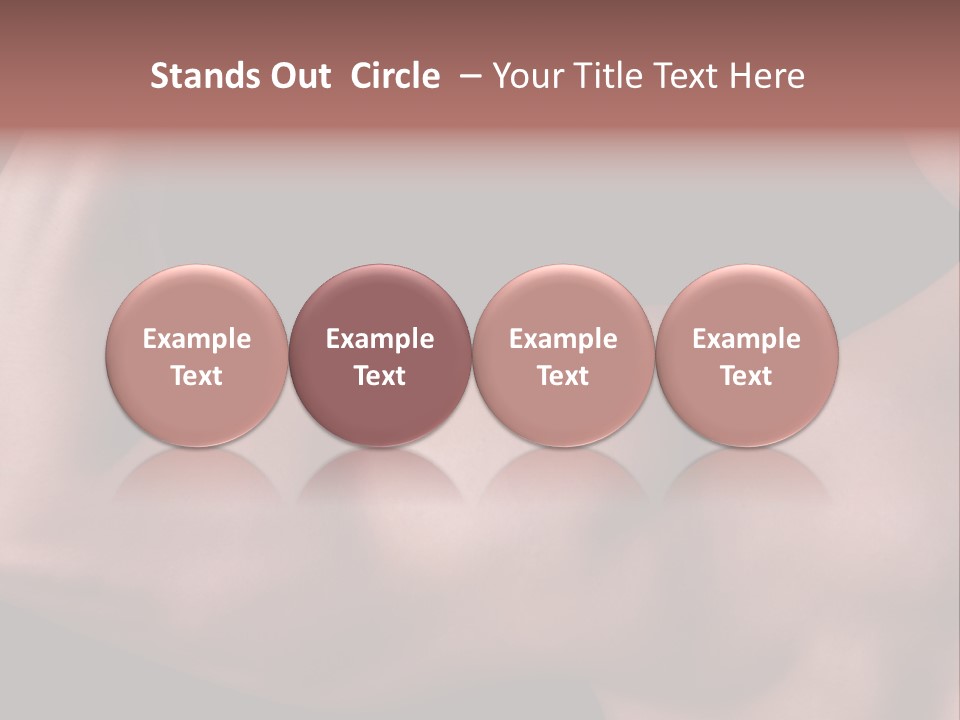 Stands Out Circle – Your Title Text Here

Example Text

Example Text

Example Text

Example Text